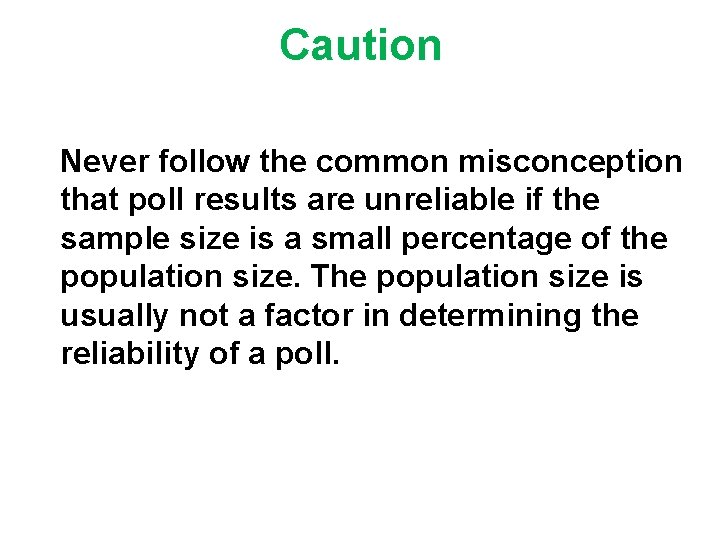 Caution

Never follow the common misconception that poll results are unreliable if the sample size is a small percentage of the population size. The population size is usually not a factor in determining the reliability of a poll.